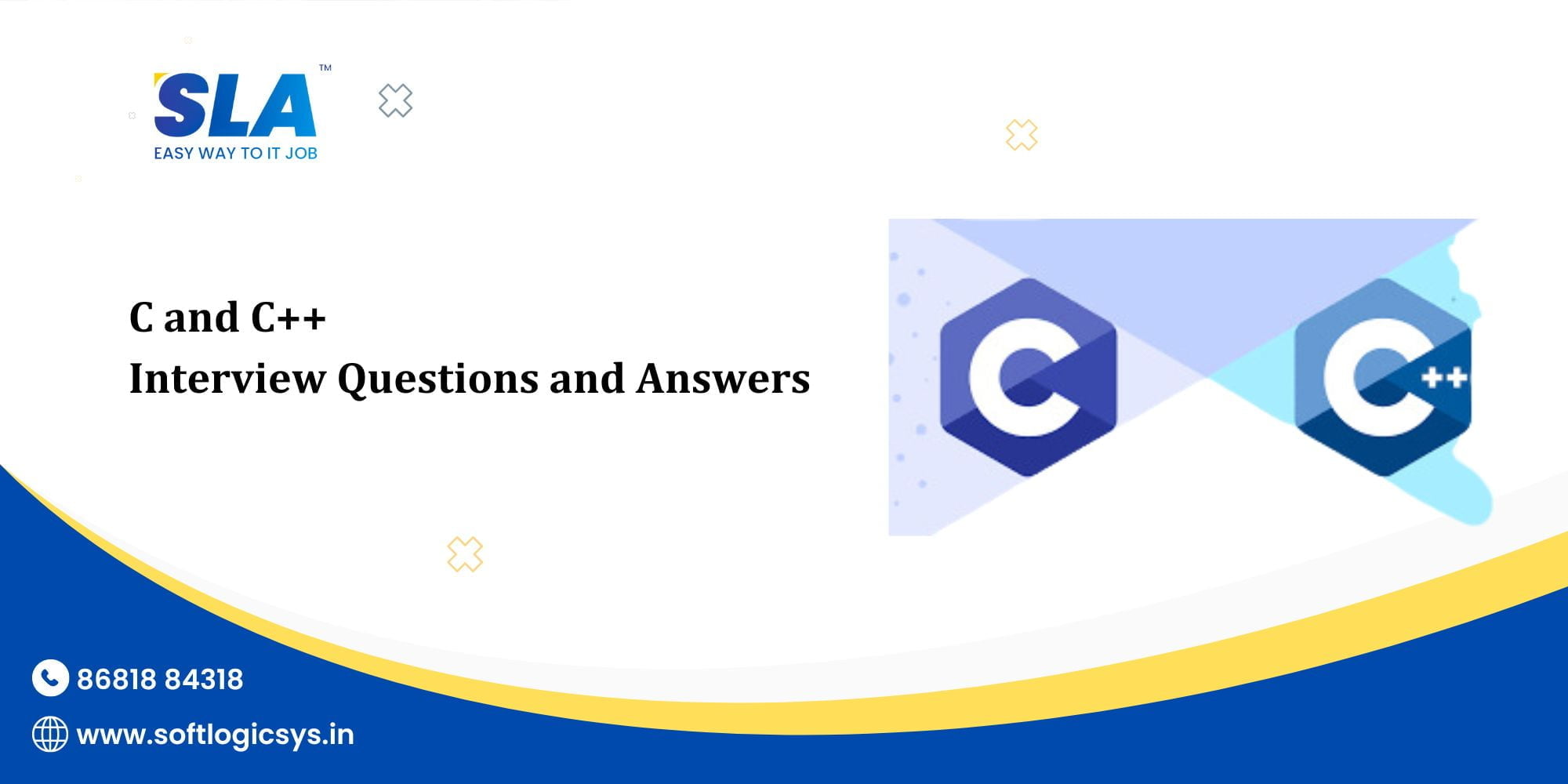 SLA™
EASY WAY TO IT JOB

C and C++
Interview Questions and Answers

C

C++

86818 84318

www.softlogicsys.in